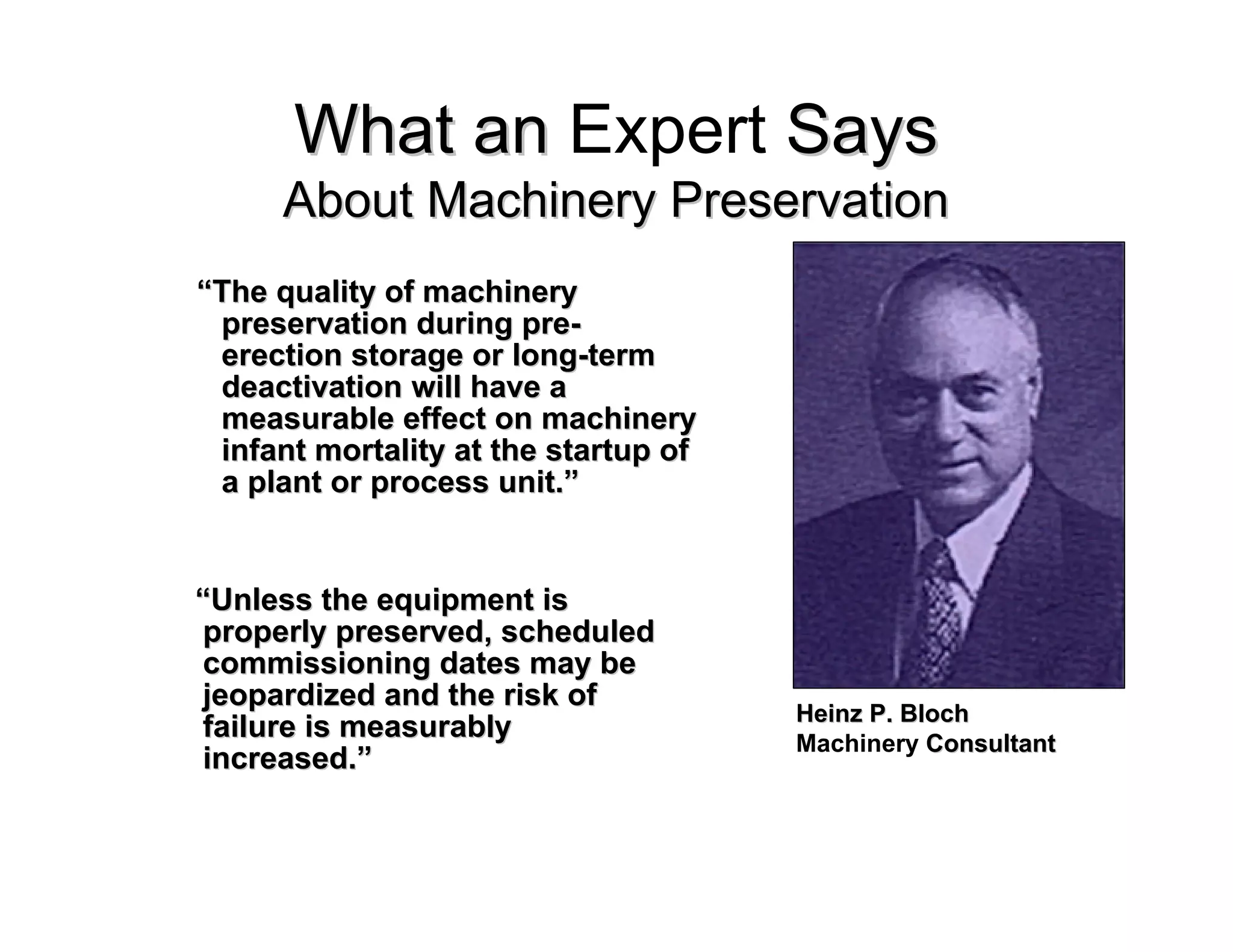 What an Expert Says
About Machinery Preservation

“The quality of machinery preservation during pre-erection storage or long-term deactivation will have a measurable effect on machinery infant mortality at the startup of a plant or process unit.”

“Unless the equipment is properly preserved, scheduled commissioning dates may be jeopardized and the risk of failure is measurably increased.”

Heinz P. Bloch
Machinery Consultant